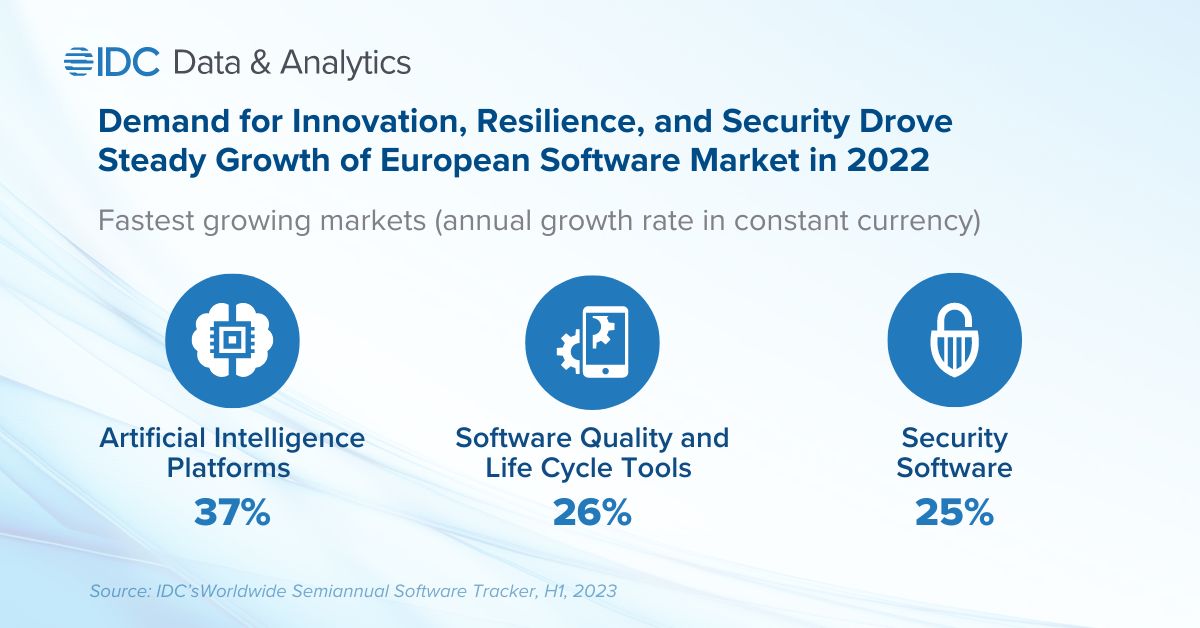 IDC Data & Analytics

Demand for Innovation, Resilience, and Security Drove Steady Growth of European Software Market in 2022

Fastest growing markets (annual growth rate in constant currency)

Artificial Intelligence Platforms
37%

Software Quality and Life Cycle Tools
26%

Security Software
25%

Source: IDC'sWorldwide Semiannual Software Tracker, H1, 2023